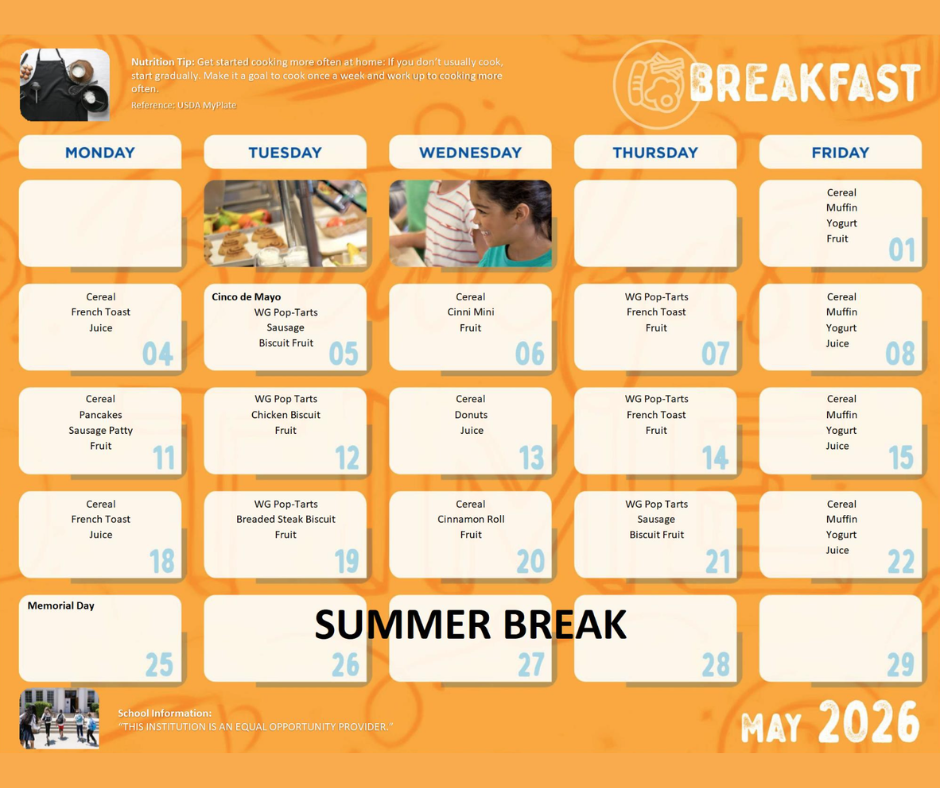 Nutrition Tip: Get started cooking more often at home: If you don't usually cook, start gradually. Make it a goal to cook once a week and work up to cooking more often.
Reference: USDA MyPlate

BREAKFAST

| MONDAY | TUESDAY | WEDNESDAY | THURSDAY | FRIDAY |
|---|---|---|---|---|
| | | | | Cereal Muffin Yogurt Fruit 01 |
| Cereal French Toast Juice 04 | Cinco de Mayo WG Pop-Tarts Sausage Biscuit Fruit 05 | Cereal Cinni Mini Fruit 06 | WG Pop-Tarts French Toast Fruit 07 | Cereal Muffin Yogurt Juice 08 |
| Cereal Pancakes Sausage Patty Fruit 11 | WG Pop Tarts Chicken Biscuit Fruit 12 | Cereal Donuts Juice 13 | WG Pop-Tarts French Toast Fruit 14 | Cereal Muffin Yogurt Juice 15 |
| Cereal French Toast Juice 18 | WG Pop-Tarts Breaded Steak Biscuit Fruit 19 | Cereal Cinnamon Roll Fruit 20 | WG Pop Tarts Sausage Biscuit Fruit 21 | Cereal Muffin Yogurt Juice 22 |
| Memorial Day 25 | 26 | 27 | 28 | 29 |

SUMMER BREAK

School Information:
"THIS INSTITUTION IS AN EQUAL OPPORTUNITY PROVIDER."

MAY 2026